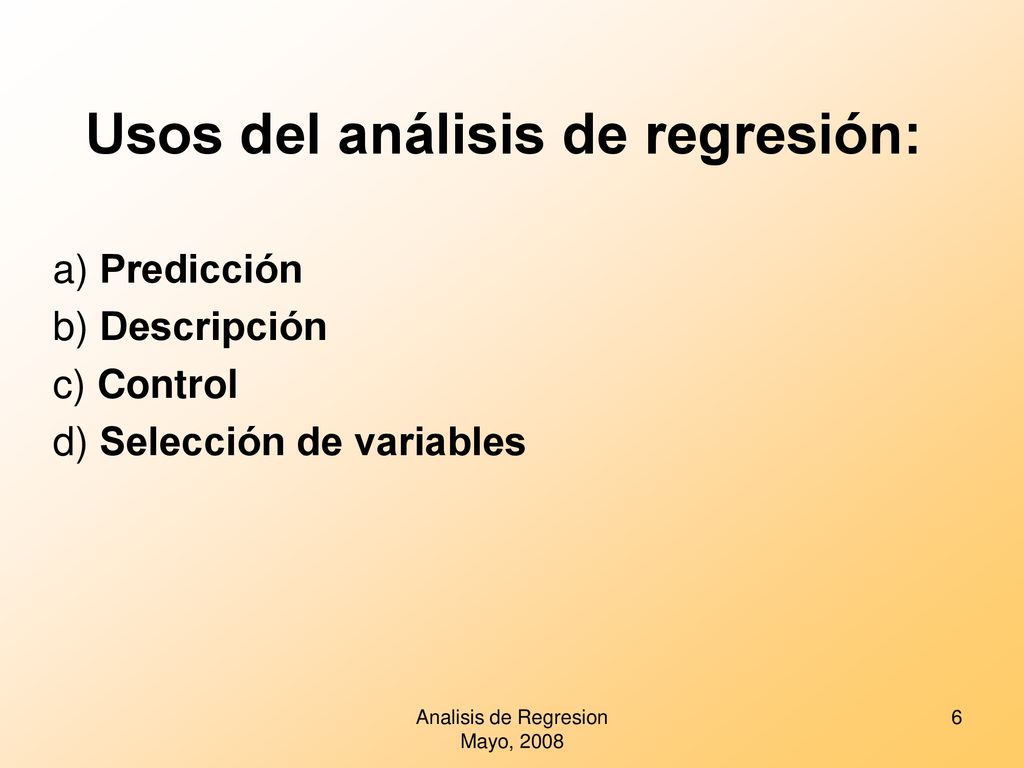 Usos del análisis de regresión:

a) Predicción
b) Descripción
c) Control
d) Selección de variables

Analisis de Regresion
Mayo, 2008

6